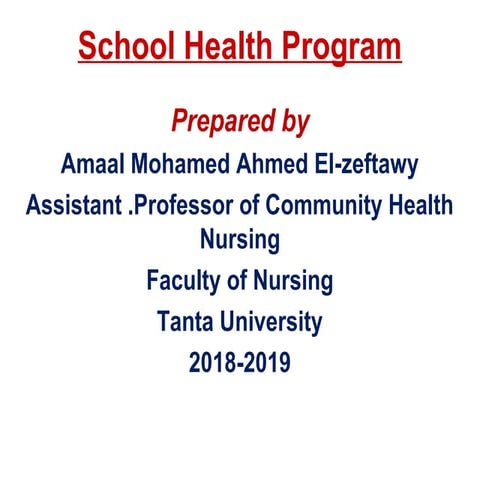 School Health Program

Prepared by

Amaal Mohamed Ahmed El-zeftawy

Assistant .Professor of Community Health Nursing

Faculty of Nursing

Tanta University

2018-2019